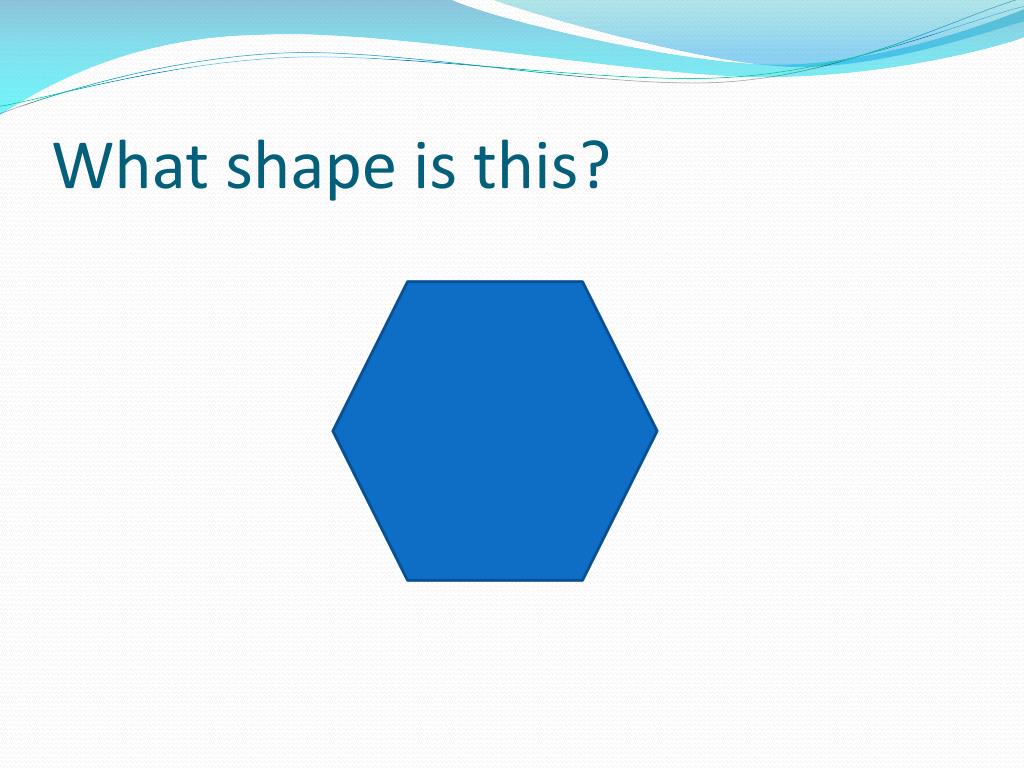 What shape is this?